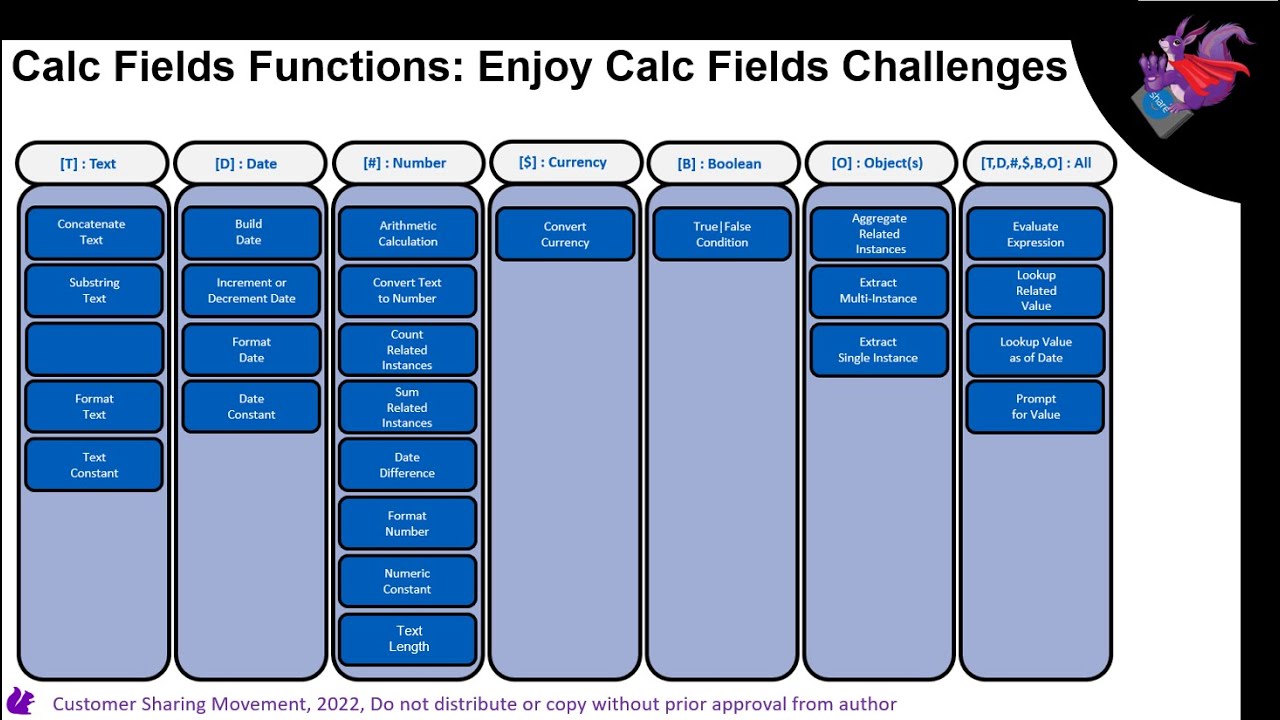 Calc Fields Functions: Enjoy Calc Fields Challenges

Share

[T] : Text

Concatenate Text

Substring Text

Format Text

Text Constant

[D] : Date

Build Date

Increment or Decrement Date

Format Date

Date Constant

[#] : Number

Arithmetic Calculation

Convert Text to Number

Count Related Instances

Sum Related Instances

Date Difference

Format Number

Numeric Constant

Text Length

[$] : Currency

Convert Currency

[B] : Boolean

True|False Condition

[O] : Object(s)

Aggregate Related Instances

Extract Multi-Instance

Extract Single Instance

[T,D,#,$,B,O] : All

Evaluate Expression

Lookup Related Value

Lookup Value as of Date

Prompt for Value

Customer Sharing Movement, 2022, Do not distribute or copy without prior approval from author